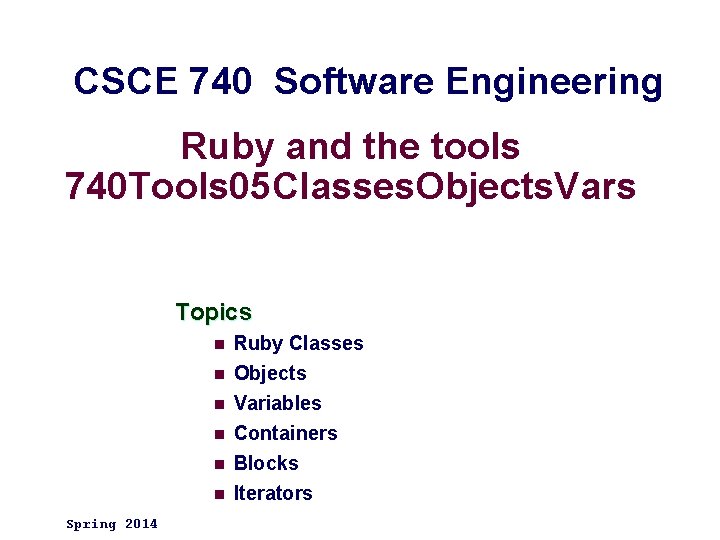 CSCE 740 Software Engineering

Ruby and the tools
740Tools05ClassesObjectsVars

Topics
- Ruby Classes
- Objects
- Variables
- Containers
- Blocks
- Iterators

Spring 2014